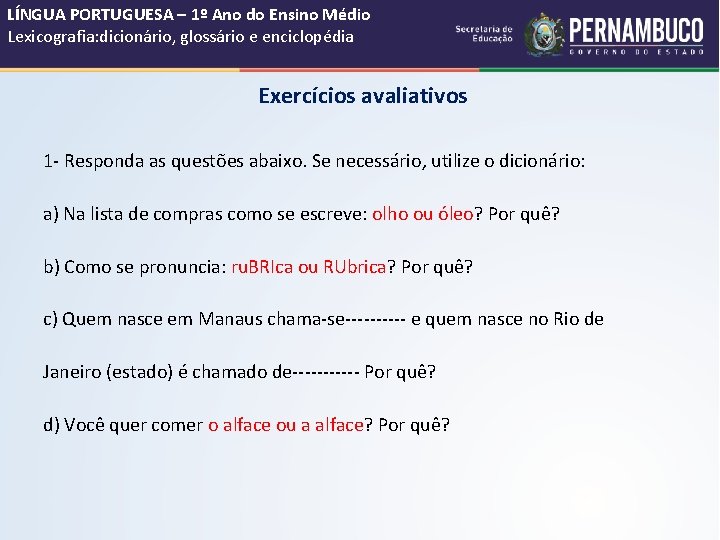 LÍNGUA PORTUGUESA – 1º Ano do Ensino Médio
Lexicografia:dicionário, glossário e enciclopédia

Secretaria de Educação

PERNAMBUCO
GOVERNO DO ESTADO

Exercícios avaliativos

1- Responda as questões abaixo. Se necessário, utilize o dicionário:

a) Na lista de compras como se escreve: olho ou óleo? Por quê?

b) Como se pronuncia: ruBRIca ou RUbrica? Por quê?

c) Quem nasce em Manaus chama-se---------- e quem nasce no Rio de Janeiro (estado) é chamado de----------- Por quê?

d) Você quer comer o alface ou a alface? Por quê?